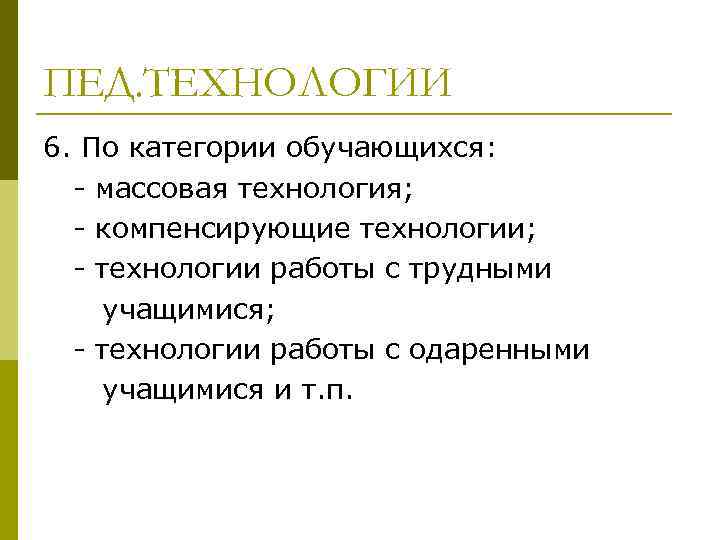 ПЕД.ТЕХНОЛОГИИ

6. По категории обучающихся:
- массовая технология;
- компенсирующие технологии;
- технологии работы с трудными учащимися;
- технологии работы с одаренными учащимися и т.п.